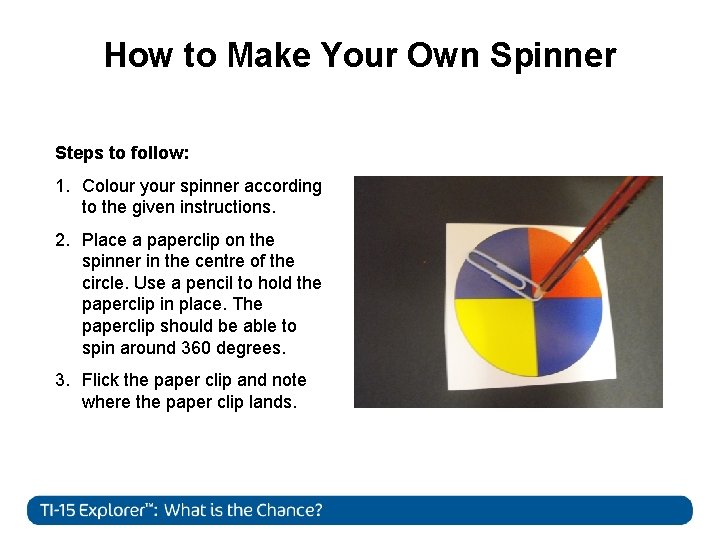 How to Make Your Own Spinner

Steps to follow:

1. Colour your spinner according to the given instructions.

2. Place a paperclip on the spinner in the centre of the circle. Use a pencil to hold the paperclip in place. The paperclip should be able to spin around 360 degrees.

3. Flick the paper clip and note where the paper clip lands.

TI-15 Explorer™: What is the Chance?